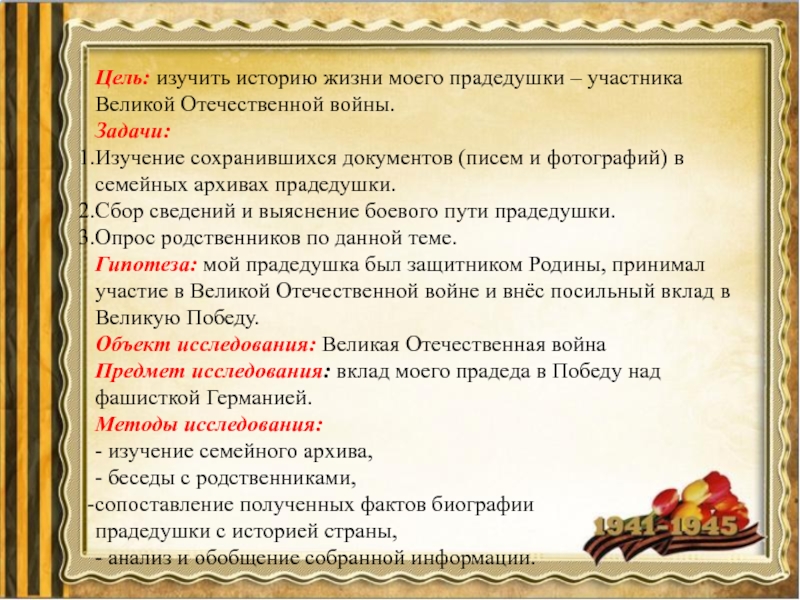 Цель: изучить историю жизни моего прадедушки – участника Великой Отечественной войны.
Задачи:
1.Изучение сохранившихся документов (писем и фотографий) в семейных архивах прадедушки.
2.Сбор сведений и выяснение боевого пути прадедушки.
3.Опрос родственников по данной теме.
Гипотеза: мой прадедушка был защитником Родины, принимал участие в Великой Отечественной войне и внёс посильный вклад в Великую Победу.
Объект исследования: Великая Отечественная война
Предмет исследования: вклад моего прадеда в Победу над фашисткой Германией.
Методы исследования:
- изучение семейного архива,
- беседы с родственниками,
-сопоставление полученных фактов биографии прадедушки с историей страны,
- анализ и обобщение собранной информации.

1941-1945